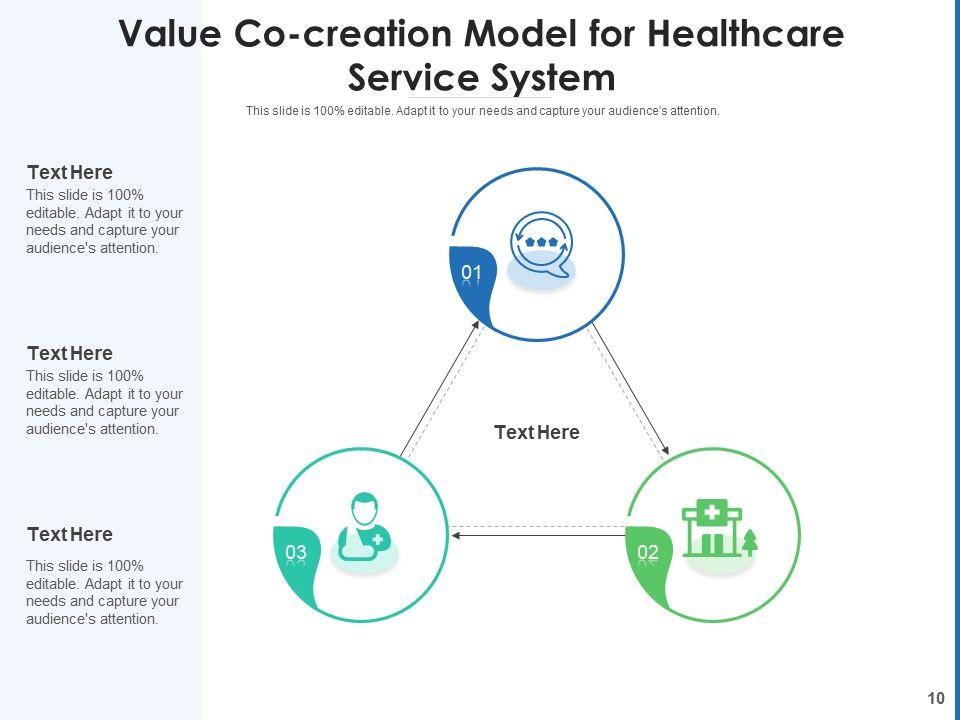 Value Co-creation Model for Healthcare Service System

This slide is 100% editable. Adapt it to your needs and capture your audience's attention.

Text Here
This slide is 100% editable. Adapt it to your needs and capture your audience's attention.

Text Here
This slide is 100% editable. Adapt it to your needs and capture your audience's attention.

Text Here
This slide is 100% editable. Adapt it to your needs and capture your audience's attention.

01

Text Here

03

02

10